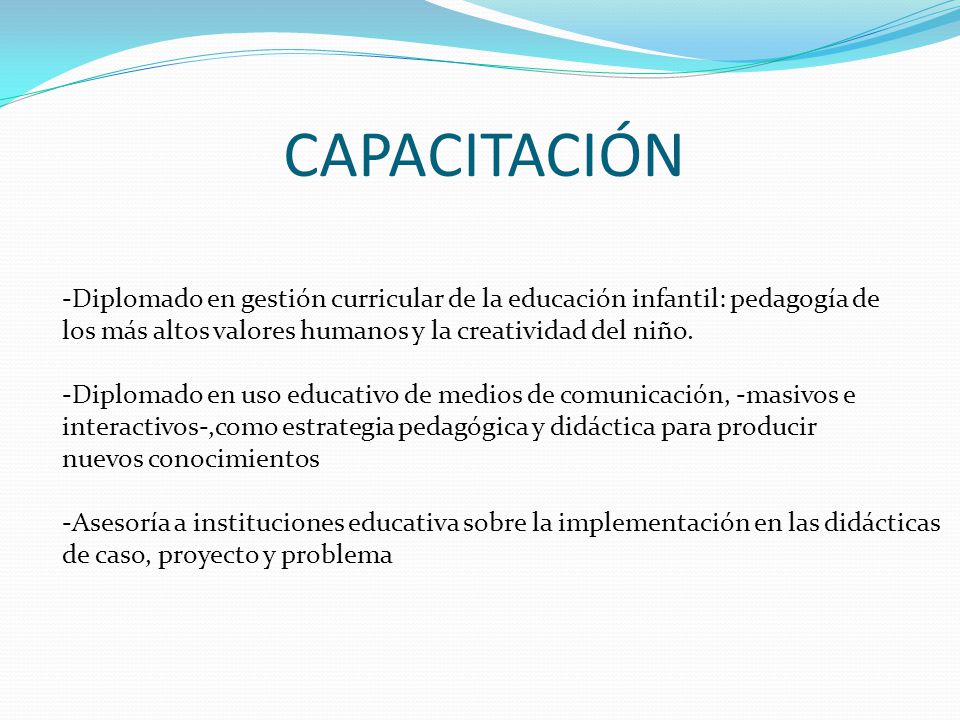 CAPACITACIÓN

-Diplomado en gestión curricular de la educación infantil: pedagogía de los más altos valores humanos y la creatividad del niño.

-Diplomado en uso educativo de medios de comunicación, -masivos e interactivos-,como estrategia pedagógica y didáctica para producir nuevos conocimientos

-Asesoría a instituciones educativa sobre la implementación en las didácticas de caso, proyecto y problema